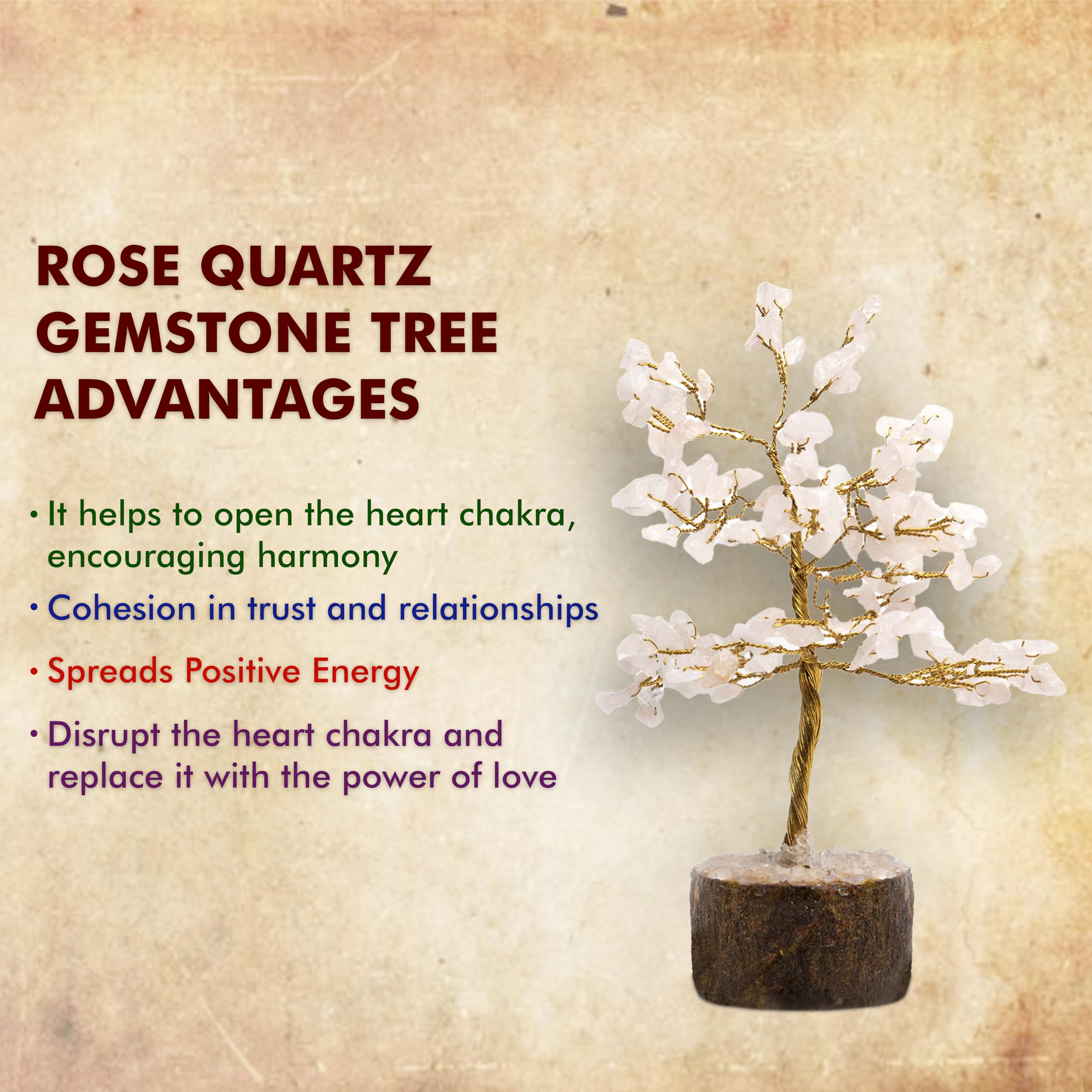 ROSE QUARTZ GEMSTONE TREE ADVANTAGES

• It helps to open the heart chakra, encouraging harmony

• Cohesion in trust and relationships

• Spreads Positive Energy

• Disrupt the heart chakra and replace it with the power of love